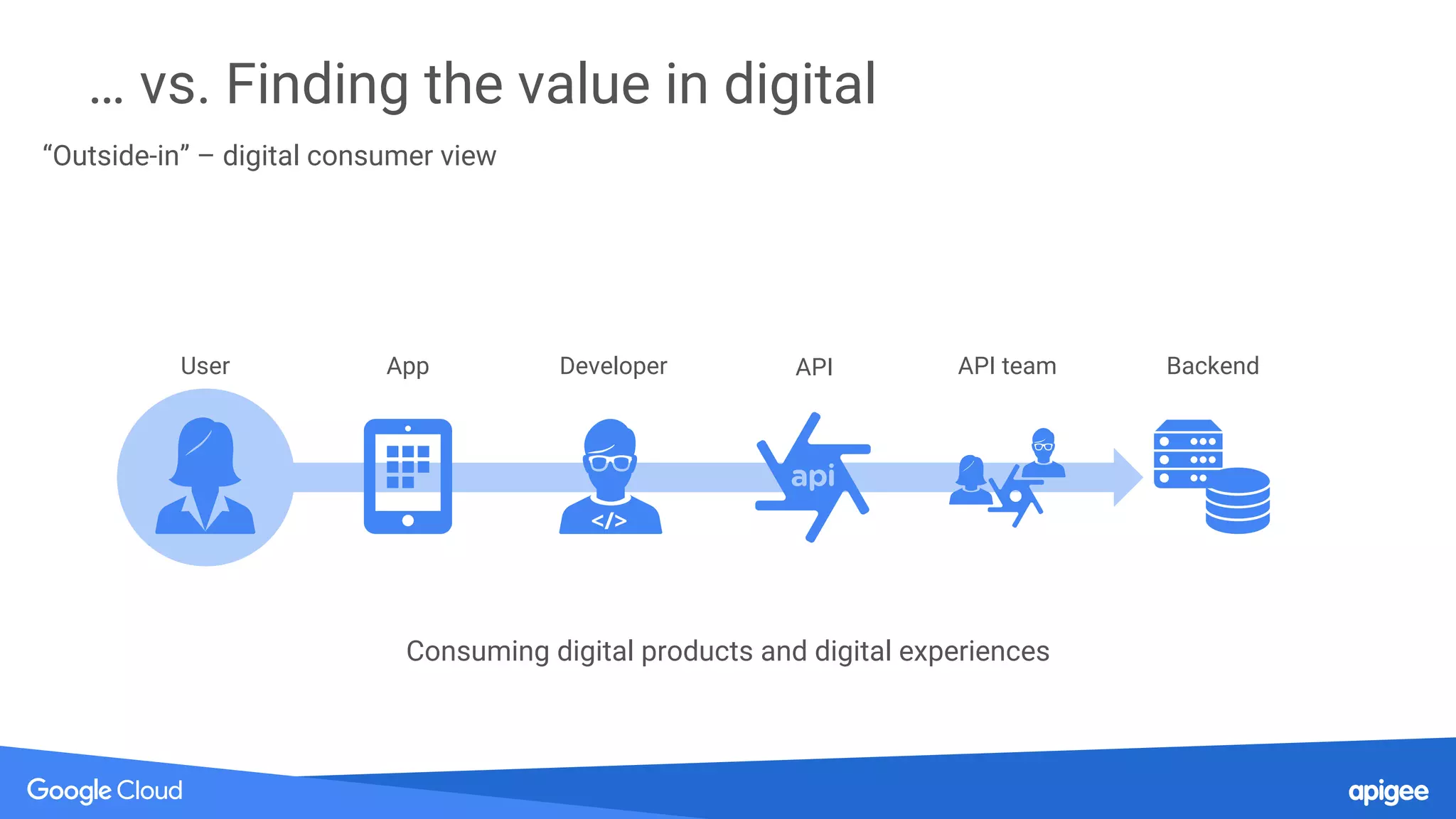 … vs. Finding the value in digital

“Outside-in” – digital consumer view

User

App

Developer

API

API team

Backend

</>

api

Consuming digital products and digital experiences

Google Cloud

apigee